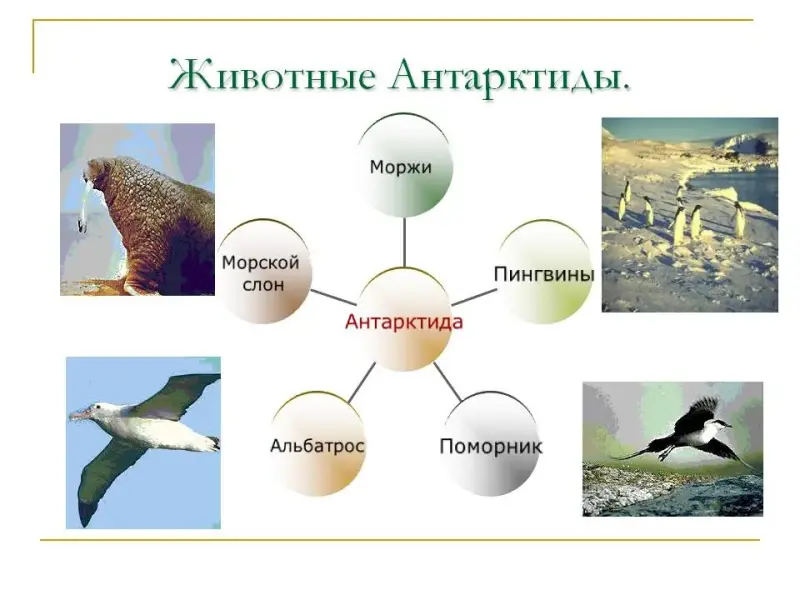 Животные Антарктиды.

Моржи

Морской слон

Пингвины

Антарктида

Альбатрос

Поморник